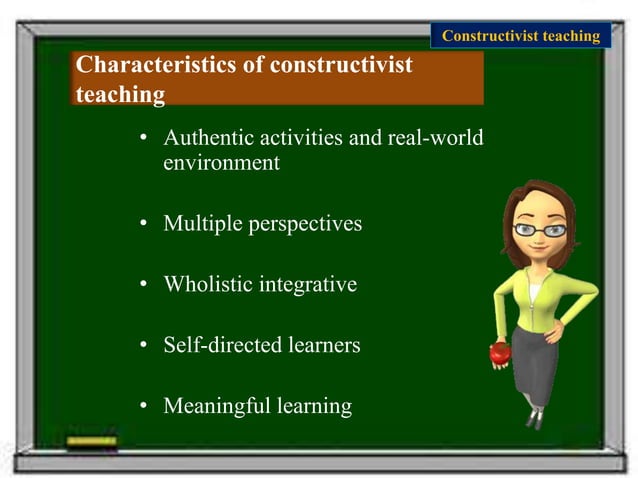 Constructivist teaching

Characteristics of constructivist teaching

• Authentic activities and real-world environment

• Multiple perspectives

• Wholistic integrative

• Self-directed learners

• Meaningful learning